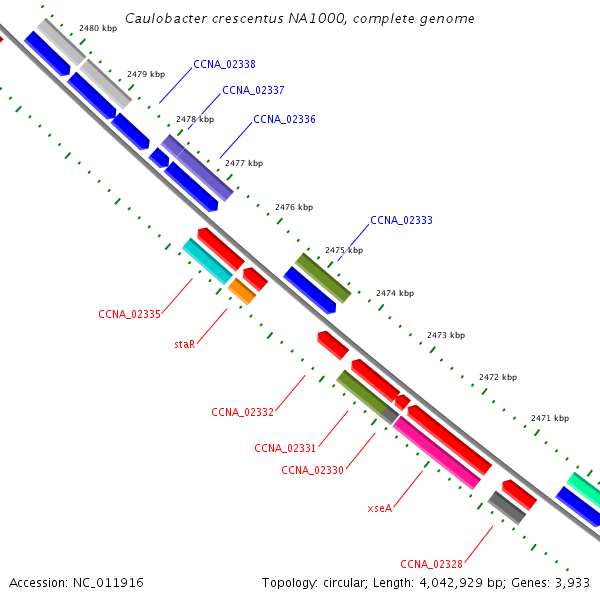 Caulobacter crescentus NA1000, complete genome

2480 kbp
2479 kbp
CCNA_02338
CCNA_02337
2478 kbp
CCNA_02336
2477 kbp
2476 kbp
CCNA_02333
2475 kbp
2474 kbp
CCNA_02335
staR
2473 kbp
2472 kbp
CCNA_02332
2471 kbp
CCNA_02331
CCNA_02330
xseA
CCNA_02328

Accession: NC_011916
Topology: circular; Length: 4,042,929 bp; Genes: 3,933